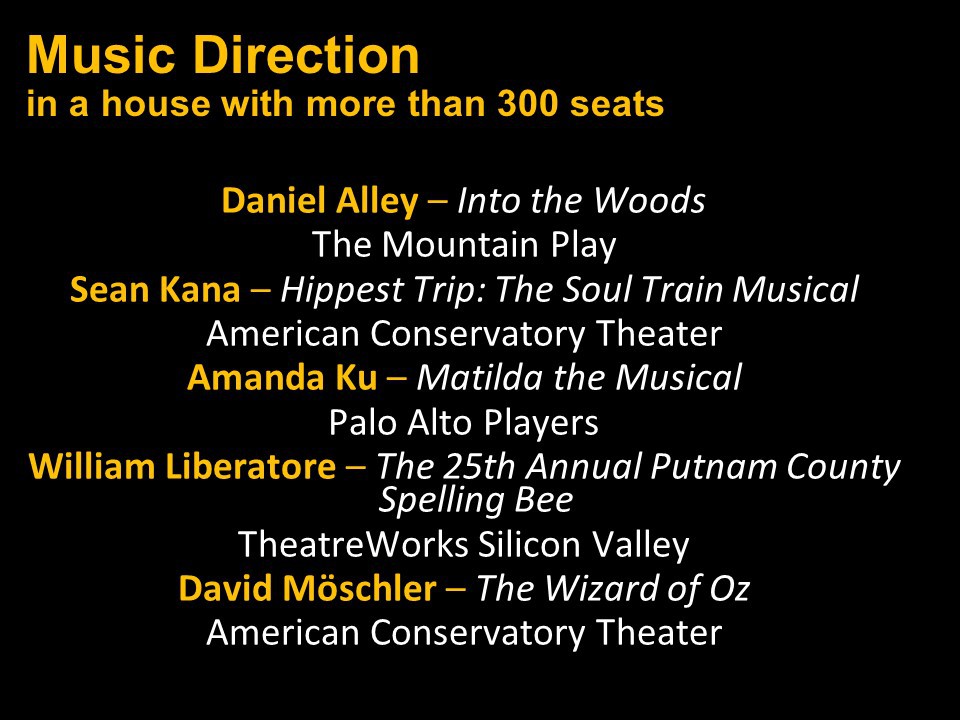 Music Direction
in a house with more than 300 seats

Daniel Alley – Into the Woods
The Mountain Play
Sean Kana – Hippest Trip: The Soul Train Musical
American Conservatory Theater
Amanda Ku – Matilda the Musical
Palo Alto Players
William Liberatore – The 25th Annual Putnam County Spelling Bee
TheatreWorks Silicon Valley
David Möschler – The Wizard of Oz
American Conservatory Theater